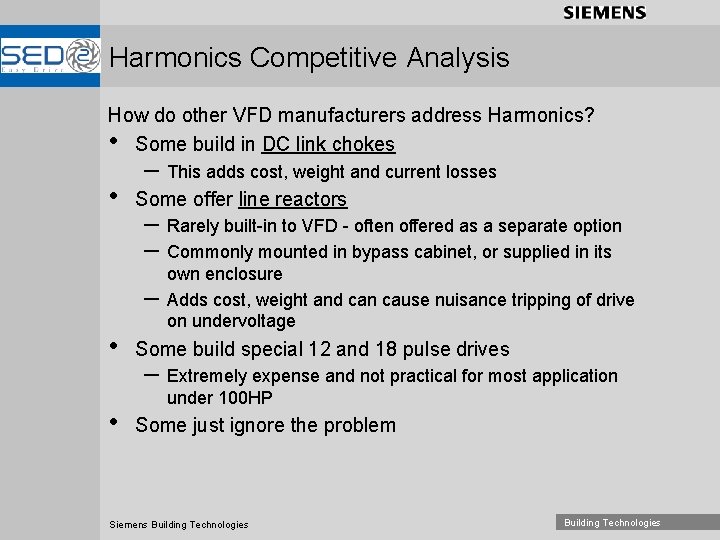 SIEMENS

SED2
Easy Drive

Harmonics Competitive Analysis

How do other VFD manufacturers address Harmonics?

• Some build in DC link chokes
  – This adds cost, weight and current losses
• Some offer line reactors
  – Rarely built-in to VFD - often offered as a separate option
  – Commonly mounted in bypass cabinet, or supplied in its own enclosure
  – Adds cost, weight and can cause nuisance tripping of drive on undervoltage
• Some build special 12 and 18 pulse drives
  – Extremely expense and not practical for most application under 100HP
• Some just ignore the problem

Siemens Building Technologies

Building Technologies